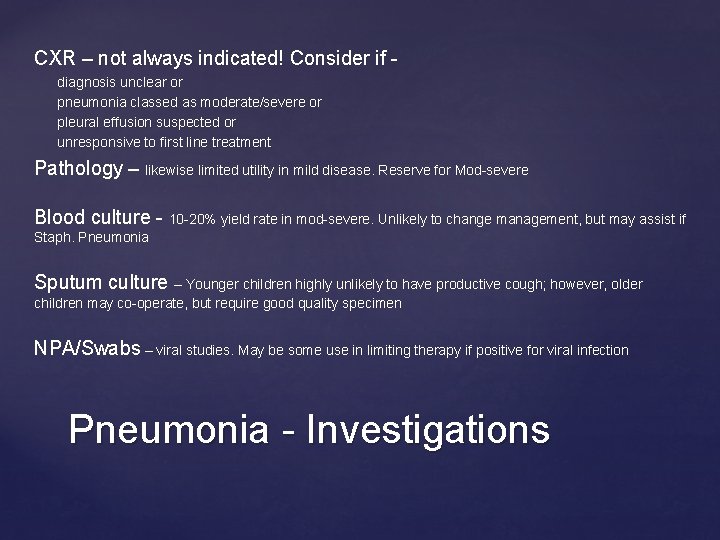 CXR – not always indicated! Consider if -
diagnosis unclear or
pneumonia classed as moderate/severe or
pleural effusion suspected or
unresponsive to first line treatment

Pathology – likewise limited utility in mild disease. Reserve for Mod-severe

Blood culture - 10-20% yield rate in mod-severe. Unlikely to change management, but may assist if Staph. Pneumonia

Sputum culture – Younger children highly unlikely to have productive cough; however, older children may co-operate, but require good quality specimen

NPA/Swabs – viral studies. May be some use in limiting therapy if positive for viral infection

Pneumonia - Investigations